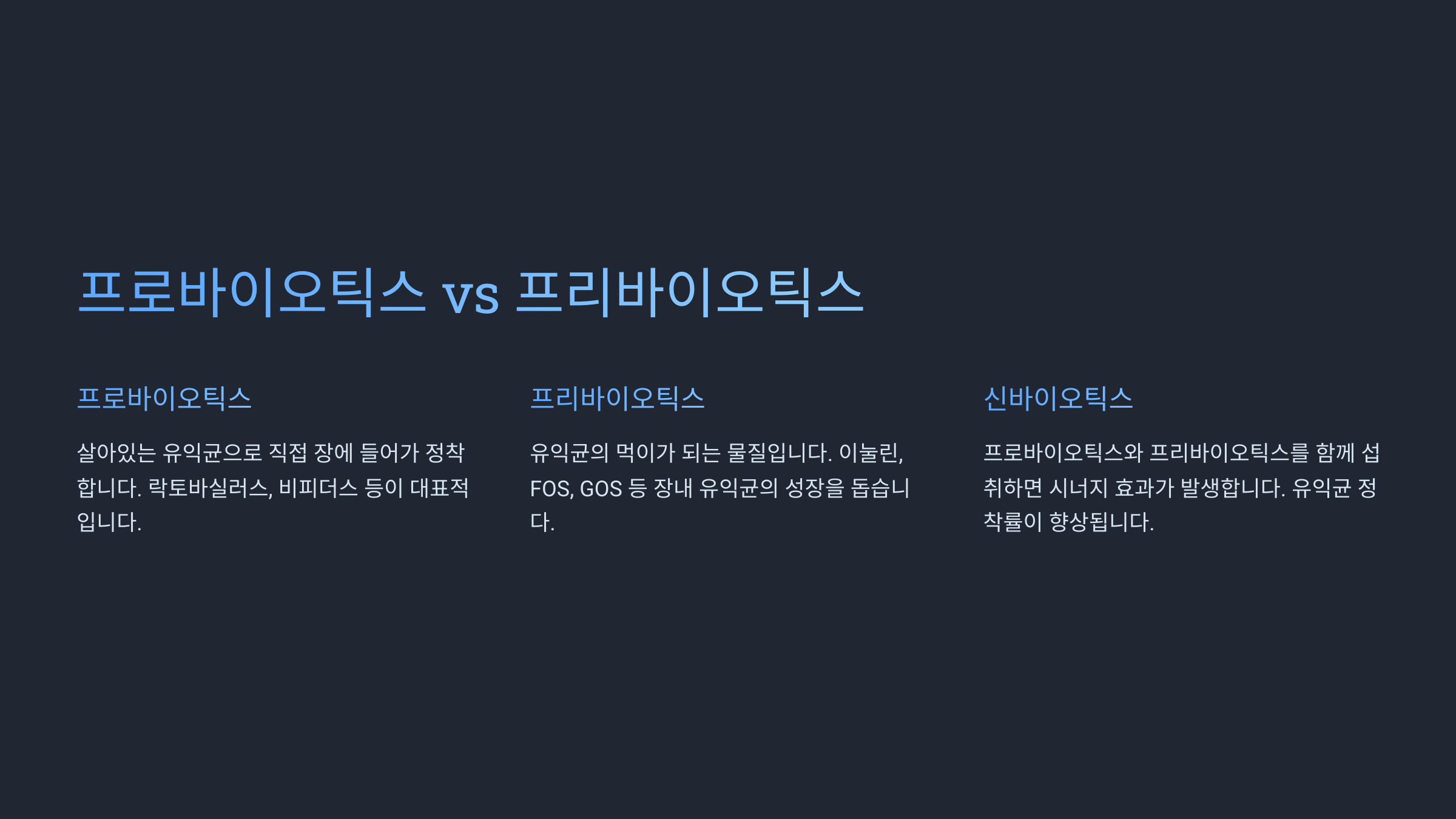 프로바이오틱스 vs 프리바이오틱스

프로바이오틱스

살아있는 유익균으로 직접 장에 들어가 정착합니다. 락토바실러스, 비피더스 등이 대표적입니다.

프리바이오틱스

유익균의 먹이가 되는 물질입니다. 이눌린, FOS, GOS 등 장내 유익균의 성장을 돕습니다.

신바이오틱스

프로바이오틱스와 프리바이오틱스를 함께 섭취하면 시너지 효과가 발생합니다. 유익균 정착률이 향상됩니다.